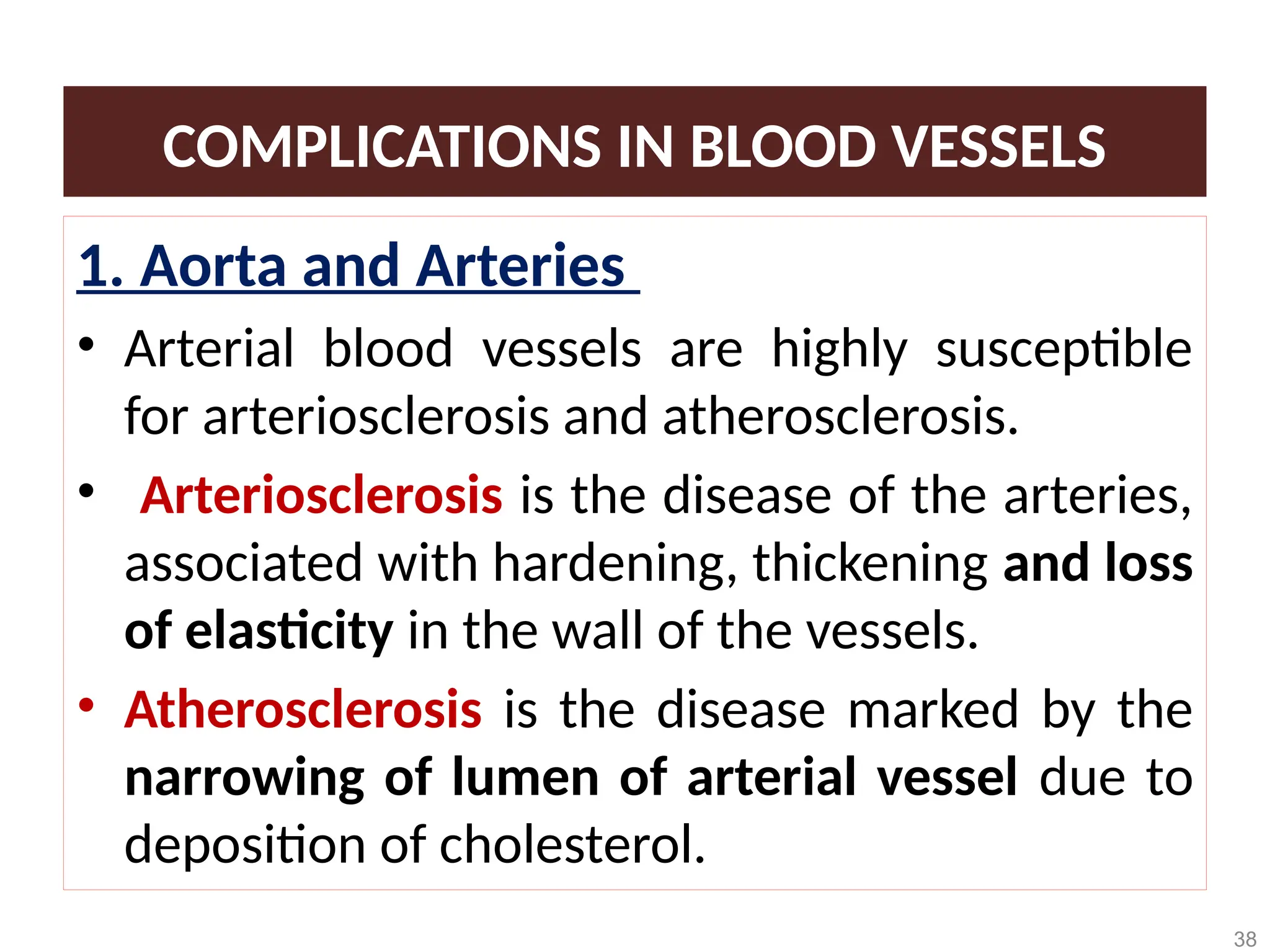 COMPLICATIONS IN BLOOD VESSELS

1. Aorta and Arteries

• Arterial blood vessels are highly susceptible for arteriosclerosis and atherosclerosis.

• Arteriosclerosis is the disease of the arteries, associated with hardening, thickening and loss of elasticity in the wall of the vessels.

• Atherosclerosis is the disease marked by the narrowing of lumen of arterial vessel due to deposition of cholesterol.

38